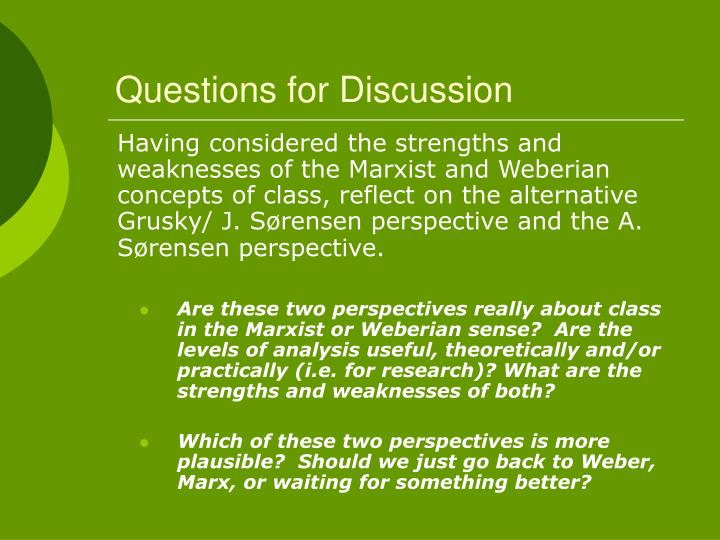 Questions for Discussion

Having considered the strengths and weaknesses of the Marxist and Weberian concepts of class, reflect on the alternative Grusky/ J. Sørensen perspective and the A. Sørensen perspective.

- Are these two perspectives really about class in the Marxist or Weberian sense? Are the levels of analysis useful, theoretically and/or practically (i.e. for research)? What are the strengths and weaknesses of both?

- Which of these two perspectives is more plausible? Should we just go back to Weber, Marx, or waiting for something better?